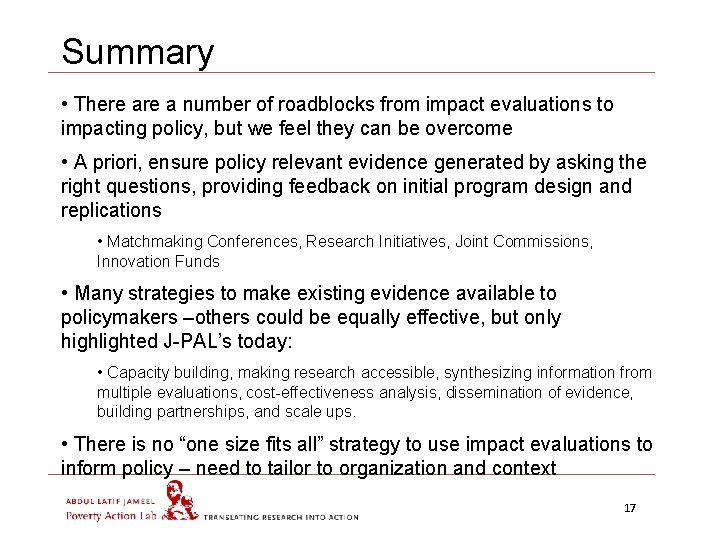 Summary

• There are a number of roadblocks from impact evaluations to impacting policy, but we feel they can be overcome

• A priori, ensure policy relevant evidence generated by asking the right questions, providing feedback on initial program design and replications

• Matchmaking Conferences, Research Initiatives, Joint Commissions, Innovation Funds

• Many strategies to make existing evidence available to policymakers –others could be equally effective, but only highlighted J-PAL's today:

• Capacity building, making research accessible, synthesizing information from multiple evaluations, cost-effectiveness analysis, dissemination of evidence, building partnerships, and scale ups.

• There is no "one size fits all" strategy to use impact evaluations to inform policy – need to tailor to organization and context

ABDUL LATIF JAMEEL
Poverty Action Lab TRANSLATING RESEARCH INTO ACTION

17